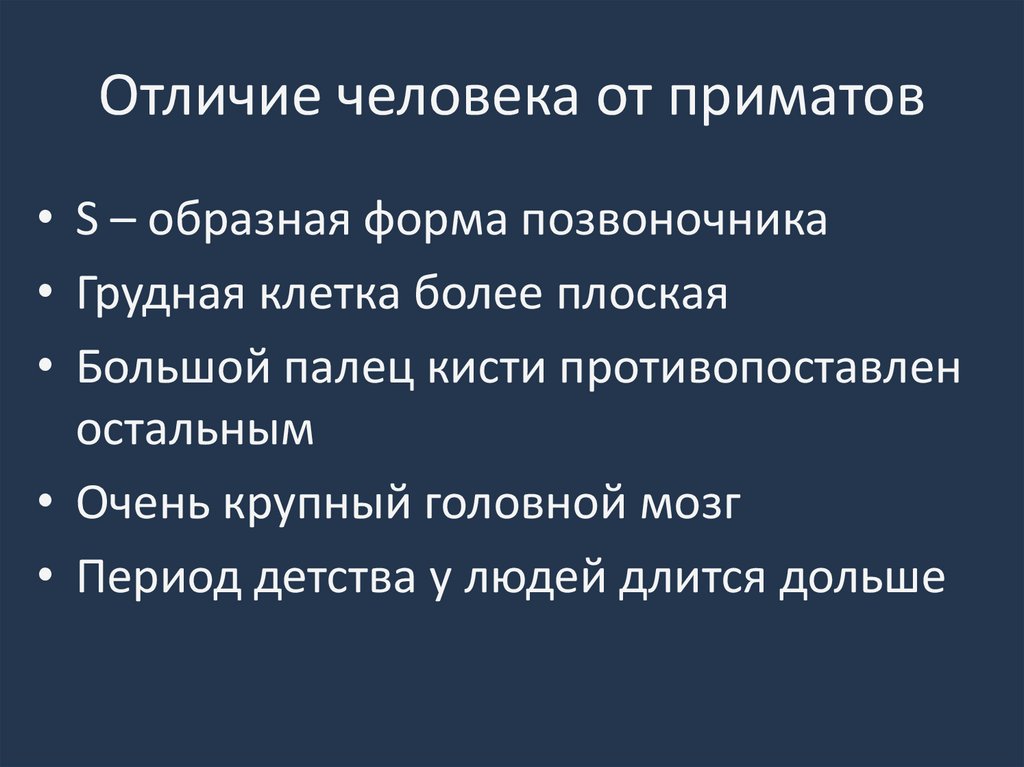 Отличие человека от приматов

• S – образная форма позвоночника
• Грудная клетка более плоская
• Большой палец кисти противопоставлен остальным
• Очень крупный головной мозг
• Период детства у людей длится дольше